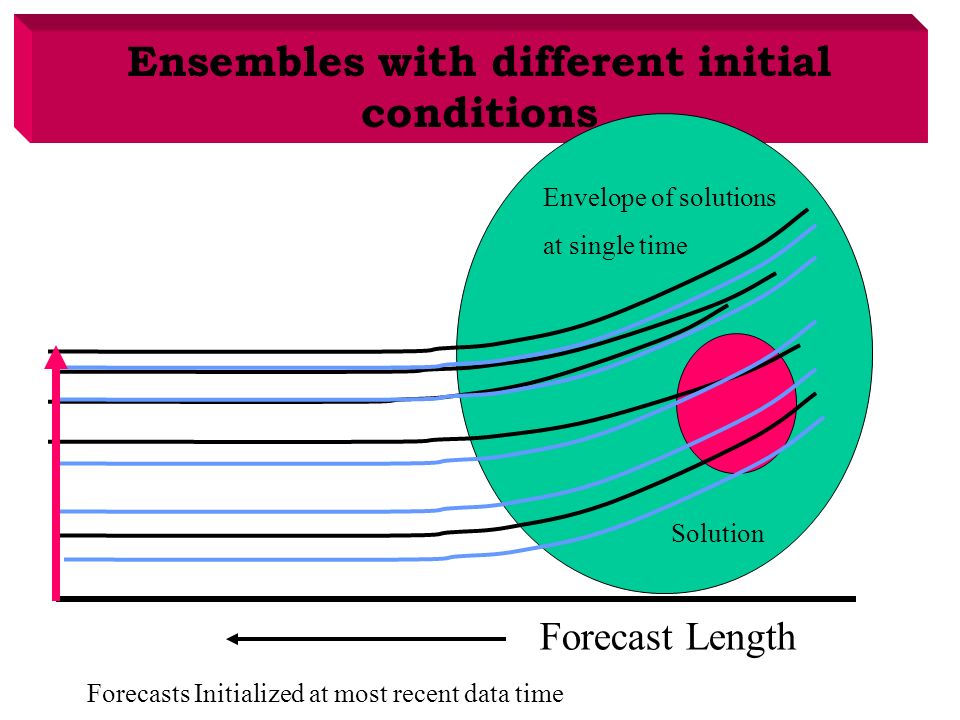 Ensembles with different initial conditions

Envelope of solutions at single time

Solution

Forecast Length

Forecasts Initialized at most recent data time